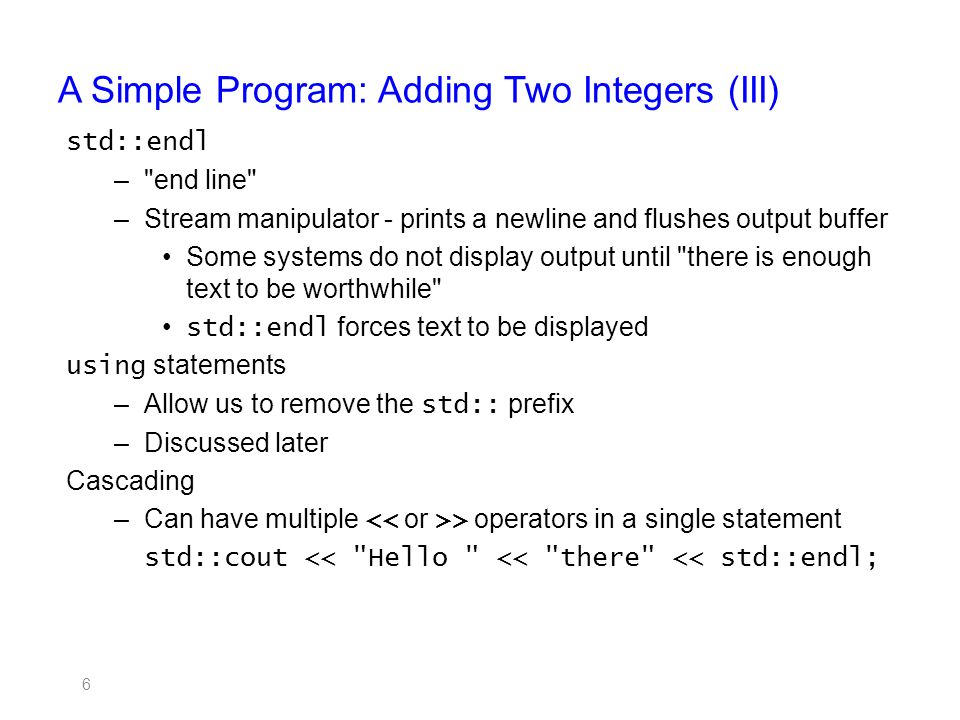 A Simple Program: Adding Two Integers (III)

std::endl

– "end line"

– Stream manipulator - prints a newline and flushes output buffer

• Some systems do not display output until "there is enough text to be worthwhile"

• std::endl forces text to be displayed

using statements

– Allow us to remove the std:: prefix

– Discussed later

Cascading

– Can have multiple << or >> operators in a single statement

std::cout << "Hello " << "there" << std::endl;

6